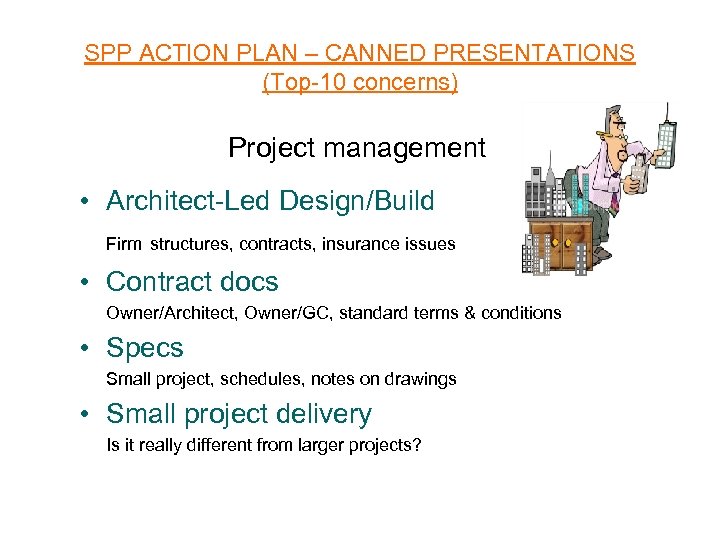 SPP ACTION PLAN – CANNED PRESENTATIONS
(Top-10 concerns)

Project management

• Architect-Led Design/Build

Firm structures, contracts, insurance issues

• Contract docs

Owner/Architect, Owner/GC, standard terms & conditions

• Specs

Small project, schedules, notes on drawings

• Small project delivery

Is it really different from larger projects?